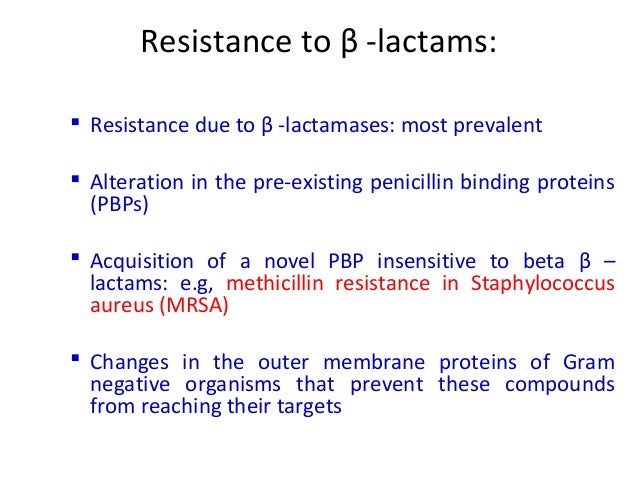 Resistance to β -lactams:

▪ Resistance due to β -lactamases: most prevalent

▪ Alteration in the pre-existing penicillin binding proteins (PBPs)

▪ Acquisition of a novel PBP insensitive to beta β – lactams: e.g, methicillin resistance in Staphylococcus aureus (MRSA)

▪ Changes in the outer membrane proteins of Gram negative organisms that prevent these compounds from reaching their targets